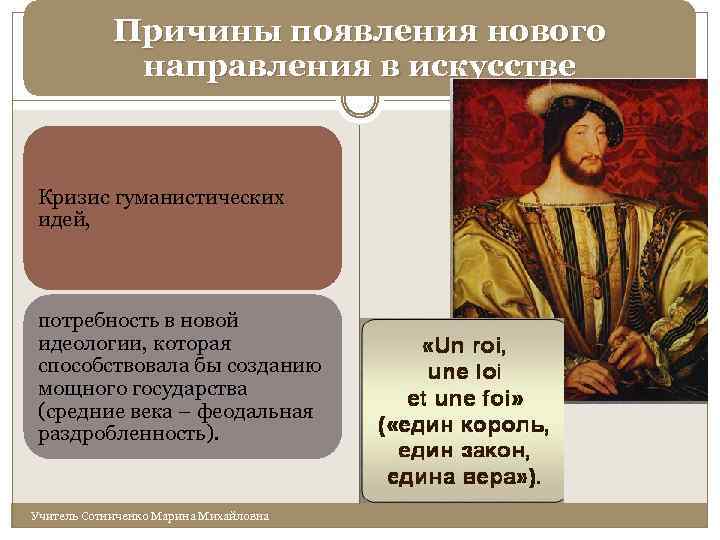 Причины появления нового направления в искусстве

Кризис гуманистических идей,

потребность в новой идеологии, которая способствовала бы созданию мощного государства (средние века – феодальная раздробленность).

«Un roi, une loi et une foi» («един король, един закон, едина вера»).

Учитель Сотниченко Марина Михайловна